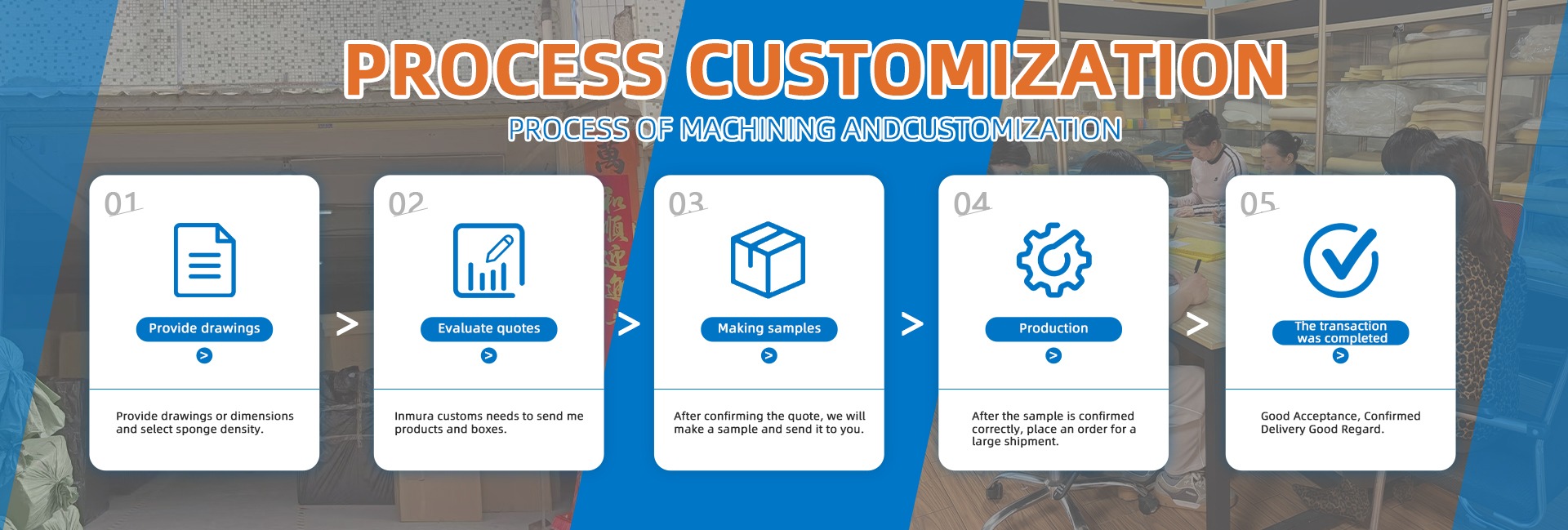 PROCESS CUSTOMIZATION

PROCESS OF MACHINING ANDCUSTOMIZATION

01

Provide drawings

>

Provide drawings or dimensions and select sponge density.

>

02

Evaluate quotes

>

Inmura customs needs to send me products and boxes.

>

03

Making samples

>

After confirming the quote, we will make a sample and send it to you.

>

04

Production

>

After the sample is confirmed correctly, place an order for a large shipment.

>

05

The transaction was completed

>

Good Acceptance, Confirmed Delivery Good Regard.